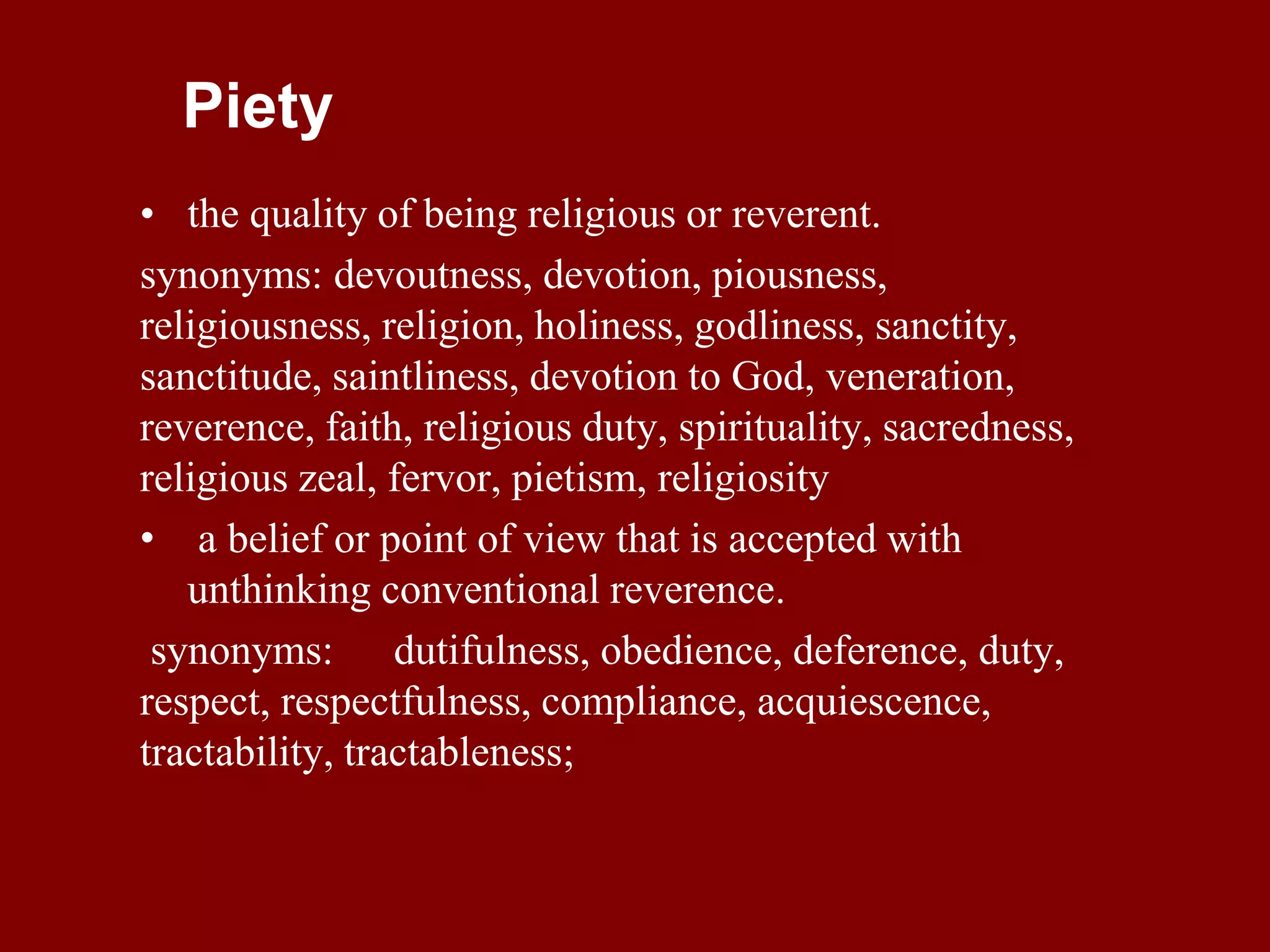 Piety

• the quality of being religious or reverent.

synonyms: devoutness, devotion, piousness, religiousness, religion, holiness, godliness, sanctity, sanctitude, saintliness, devotion to God, veneration, reverence, faith, religious duty, spirituality, sacredness, religious zeal, fervor, pietism, religiosity

• a belief or point of view that is accepted with unthinking conventional reverence.

synonyms: dutifulness, obedience, deference, duty, respect, respectfulness, compliance, acquiescence, tractability, tractableness;